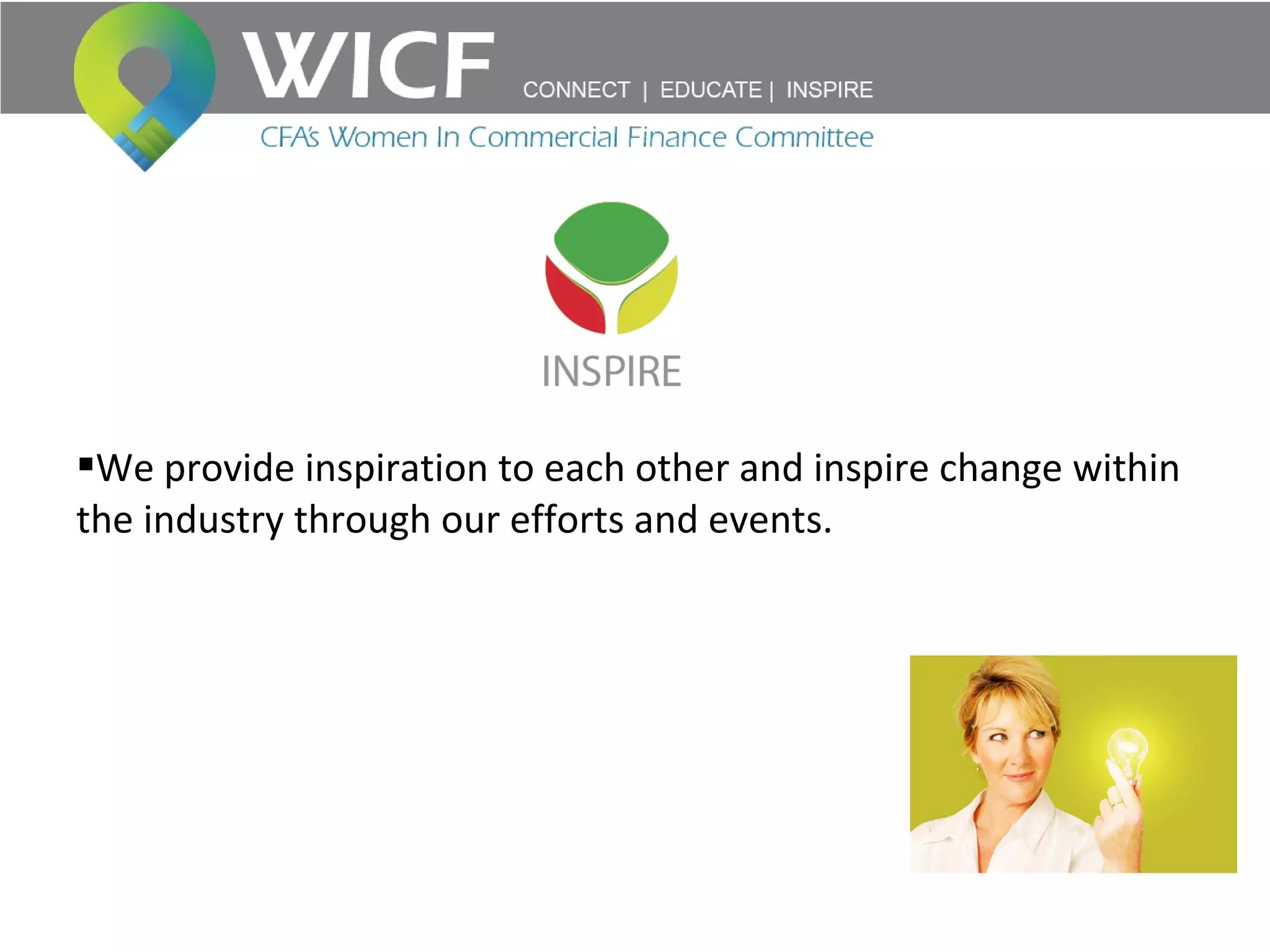 WICF

CONNECT | EDUCATE | INSPIRE

CFA's Women In Commercial Finance Committee

INSPIRE

▪We provide inspiration to each other and inspire change within the industry through our efforts and events.